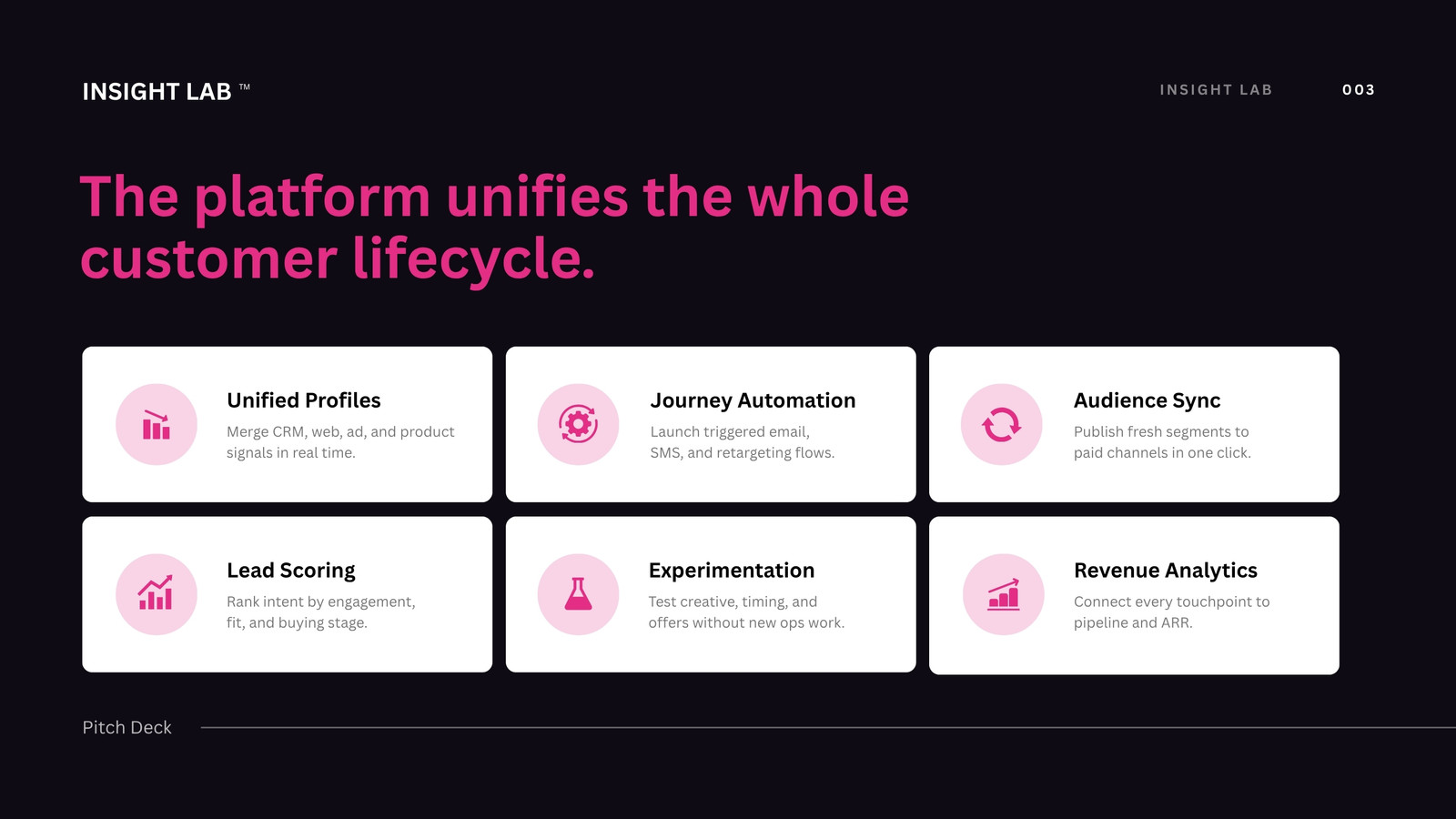 INSIGHT LAB ™

INSIGHT LAB

003

The platform unifies the whole customer lifecycle.

Unified Profiles
Merge CRM, web, ad, and product signals in real time.

Journey Automation
Launch triggered email, SMS, and retargeting flows.

Audience Sync
Publish fresh segments to paid channels in one click.

Lead Scoring
Rank intent by engagement, fit, and buying stage.

Experimentation
Test creative, timing, and offers without new ops work.

Revenue Analytics
Connect every touchpoint to pipeline and ARR.

Pitch Deck